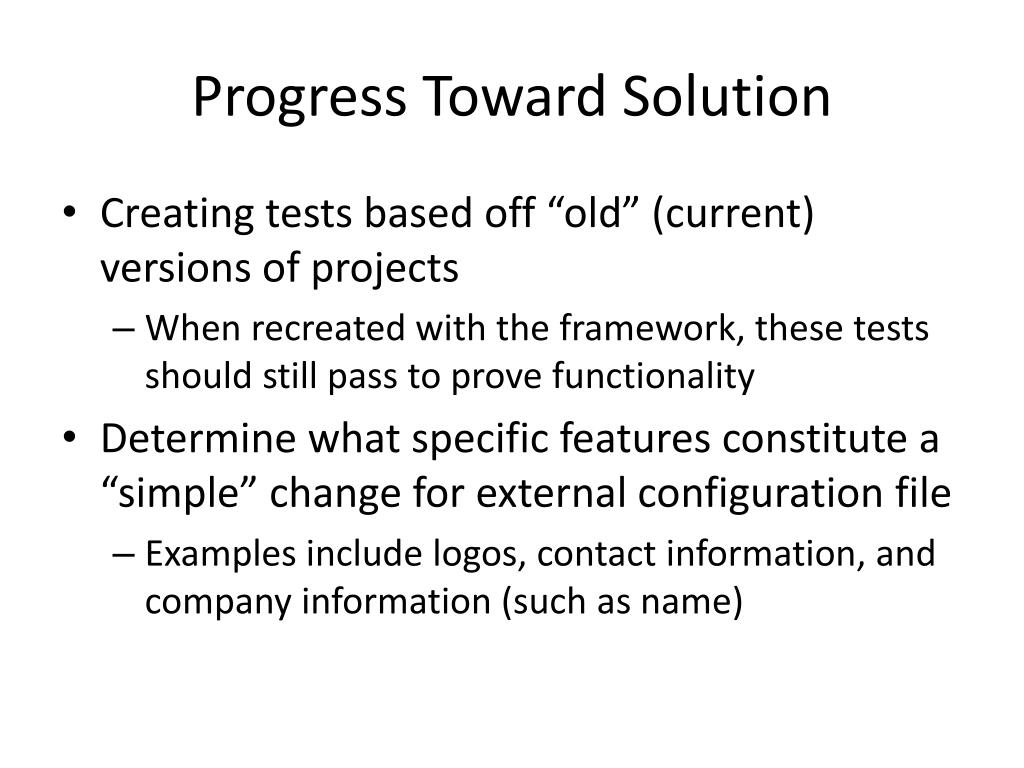 Progress Toward Solution

• Creating tests based off “old” (current) versions of projects

– When recreated with the framework, these tests should still pass to prove functionality

• Determine what specific features constitute a “simple” change for external configuration file

– Examples include logos, contact information, and company information (such as name)